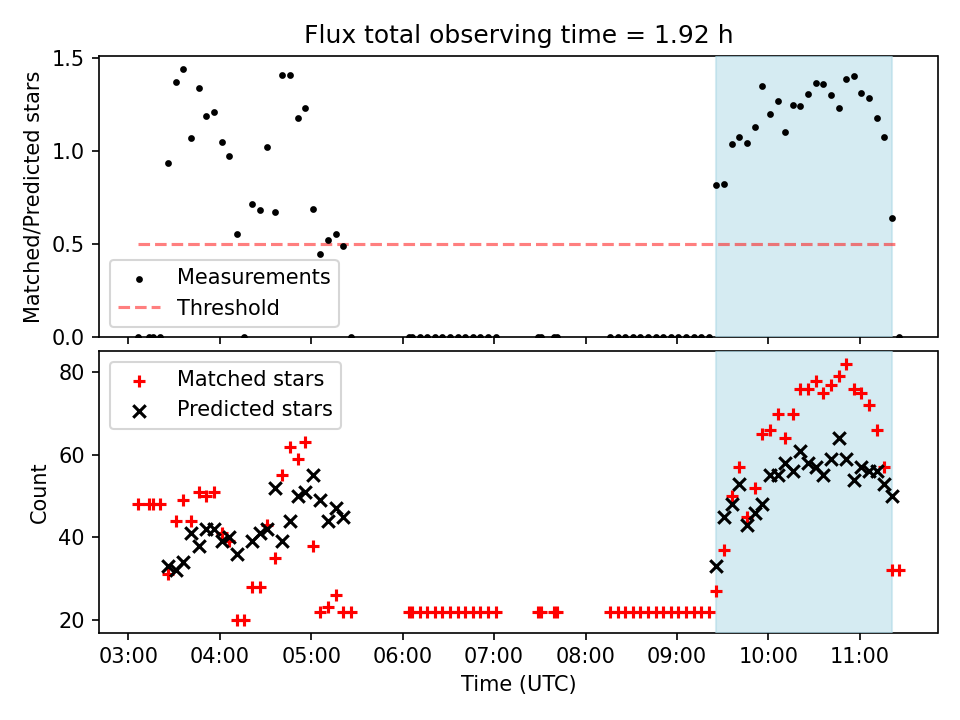 Flux total observing time = 1.92 h

Matched/Predicted stars

1.5
1.0
0.5
0.0

Measurements
Threshold

Count

80
60
40
20

Matched stars
Predicted stars

03:00 04:00 05:00 06:00 07:00 08:00 09:00 10:00 11:00

Time (UTC)